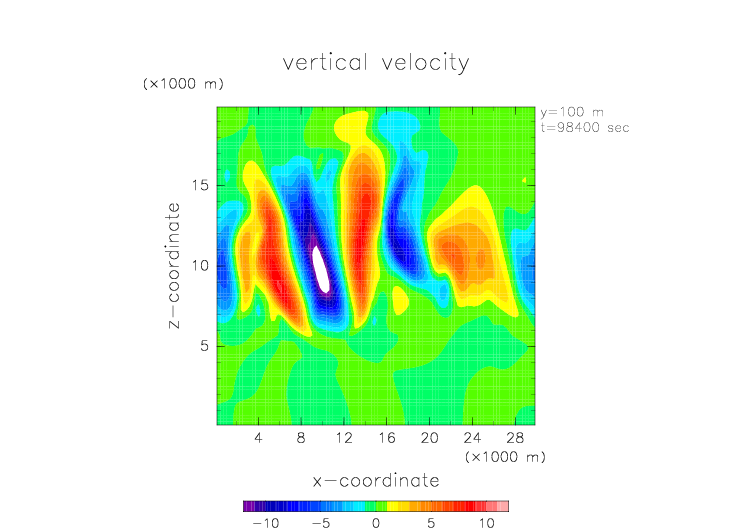 vertical velocity

(×1000 m)

y=100 m
t=98400 sec

z−coordinate

15
10
5

4 8 12 16 20 24 28

(×1000 m)

x−coordinate

−10 −5 0 5 10